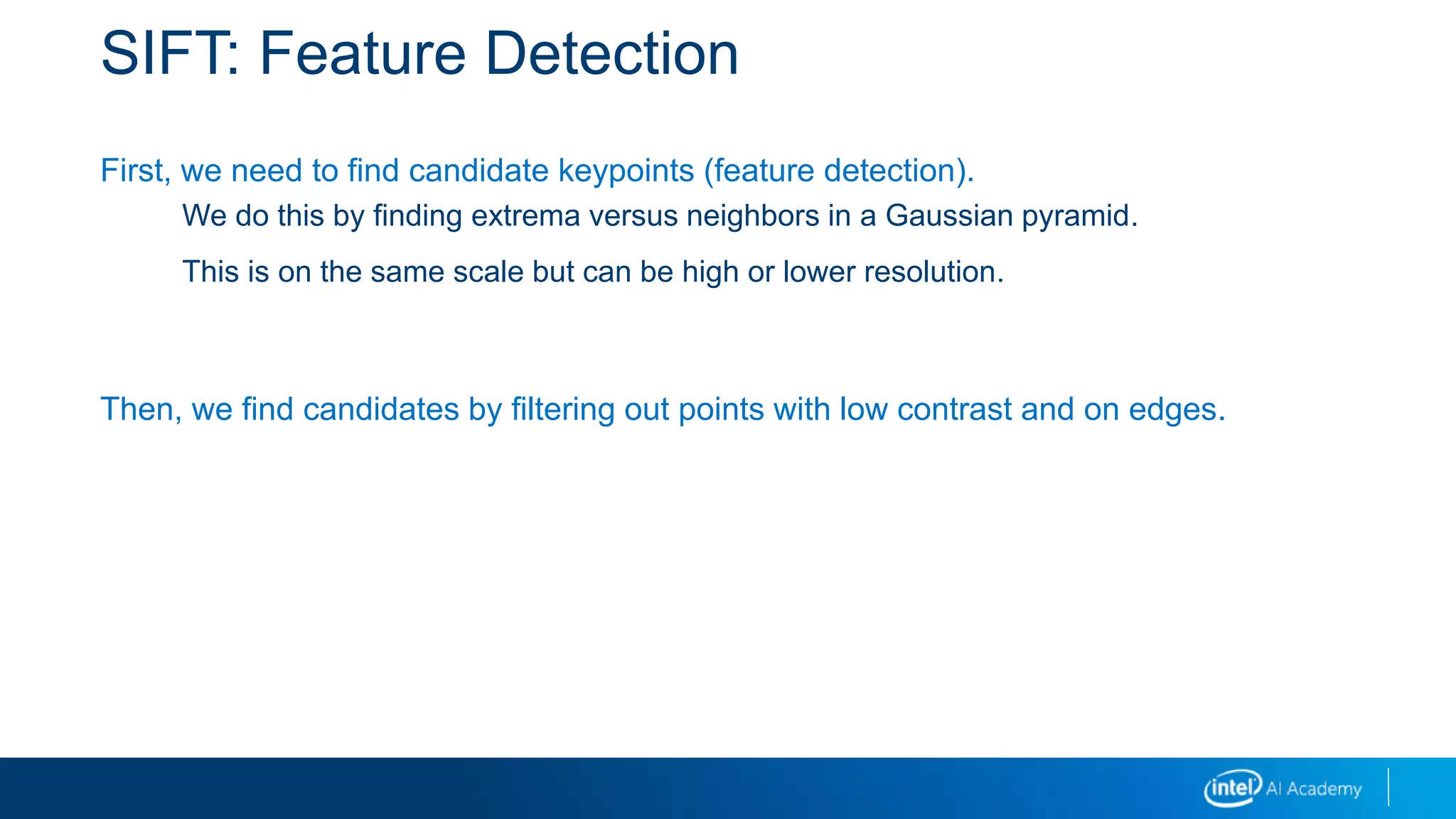 SIFT: Feature Detection

First, we need to find candidate keypoints (feature detection).

We do this by finding extrema versus neighbors in a Gaussian pyramid.

This is on the same scale but can be high or lower resolution.

Then, we find candidates by filtering out points with low contrast and on edges.

intel AI Academy